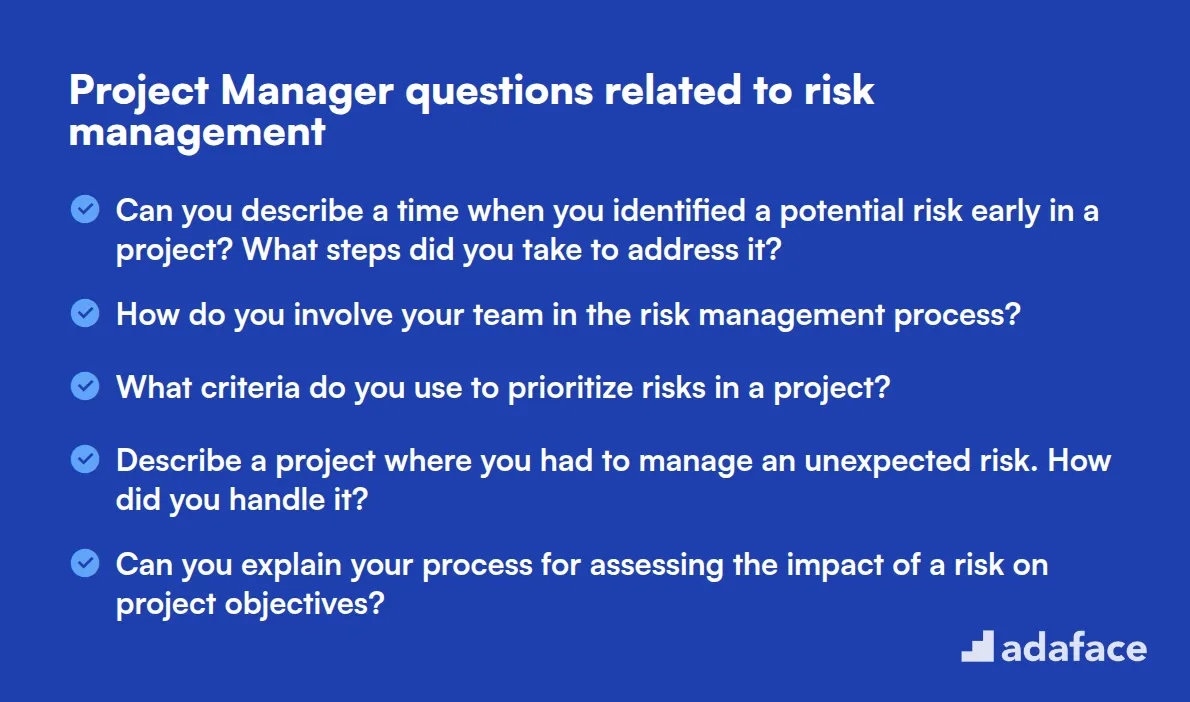 Project Manager questions related to risk management

Can you describe a time when you identified a potential risk early in a project? What steps did you take to address it?

How do you involve your team in the risk management process?

What criteria do you use to prioritize risks in a project?

Describe a project where you had to manage an unexpected risk. How did you handle it?

Can you explain your process for assessing the impact of a risk on project objectives?

adaface